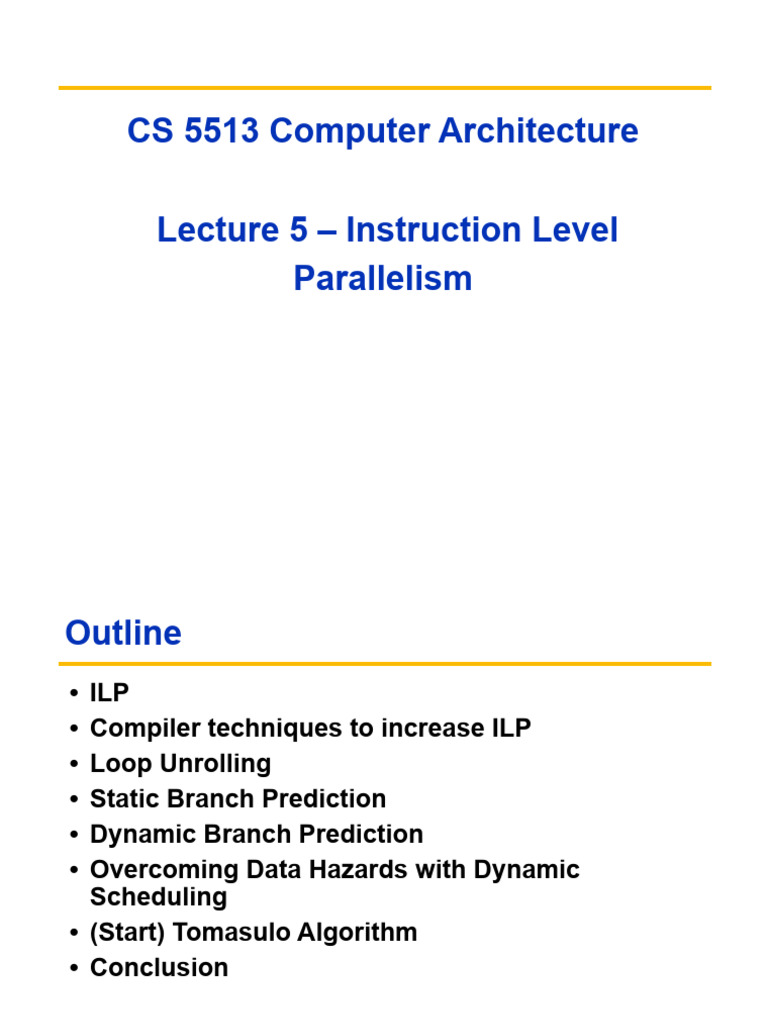 CS 5513 Computer Architecture

Lecture 5 – Instruction Level Parallelism

Outline

• ILP
• Compiler techniques to increase ILP
• Loop Unrolling
• Static Branch Prediction
• Dynamic Branch Prediction
• Overcoming Data Hazards with Dynamic Scheduling
• (Start) Tomasulo Algorithm
• Conclusion